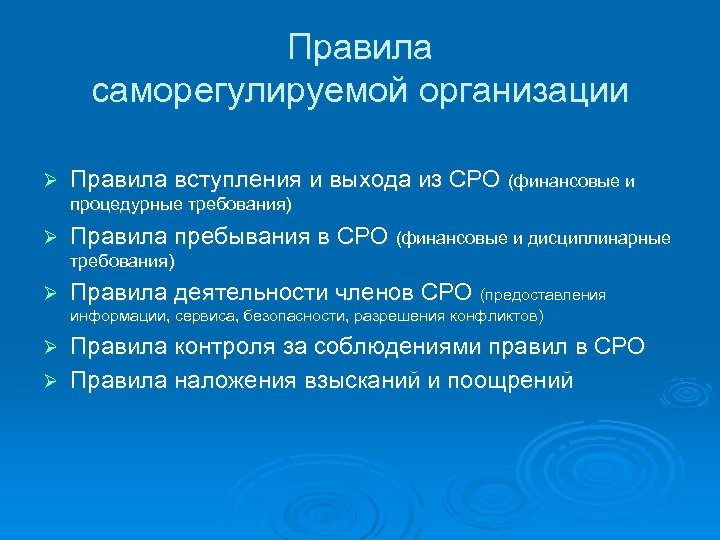 Правила саморегулируемой организации

➢ Правила вступления и выхода из СРО (финансовые и процедурные требования)

➢ Правила пребывания в СРО (финансовые и дисциплинарные требования)

➢ Правила деятельности членов СРО (предоставления информации, сервиса, безопасности, разрешения конфликтов)

➢ Правила контроля за соблюдениями правил в СРО

➢ Правила наложения взысканий и поощрений